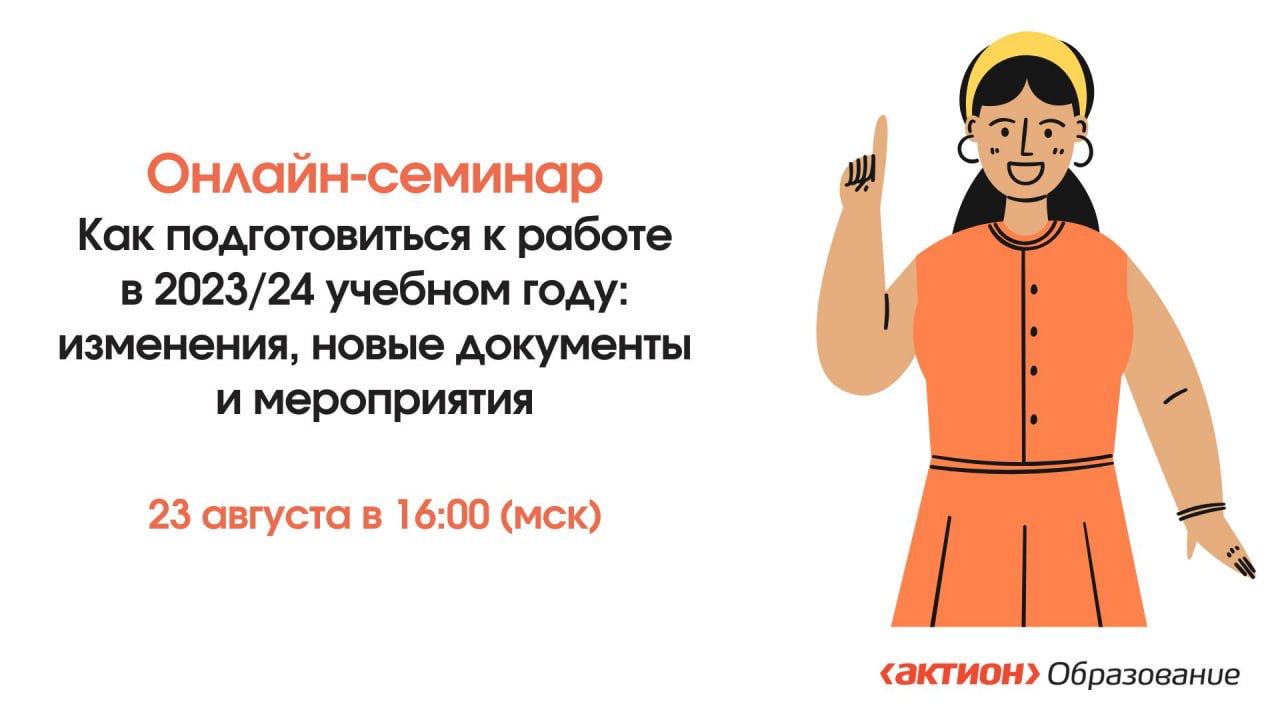 Онлайн-семинар
Как подготовиться к работе в 2023/24 учебном году: изменения, новые документы и мероприятия

23 августа в 16:00 (мск)

‹актион› Образование